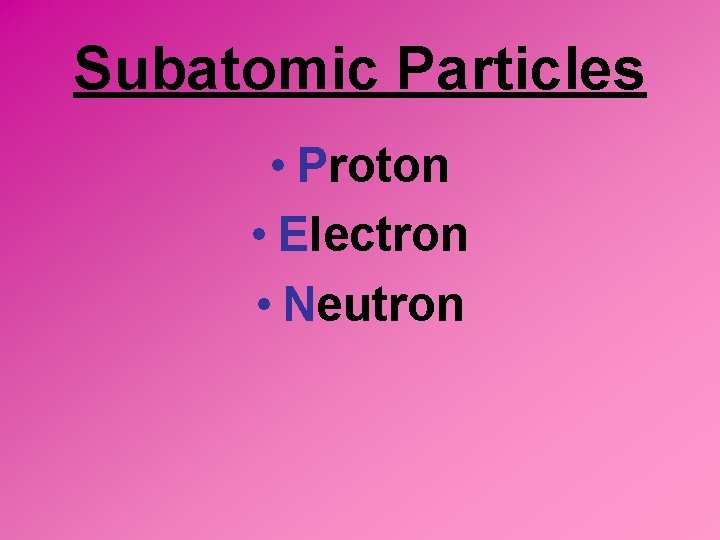 Subatomic Particles

• Proton
• Electron
• Neutron